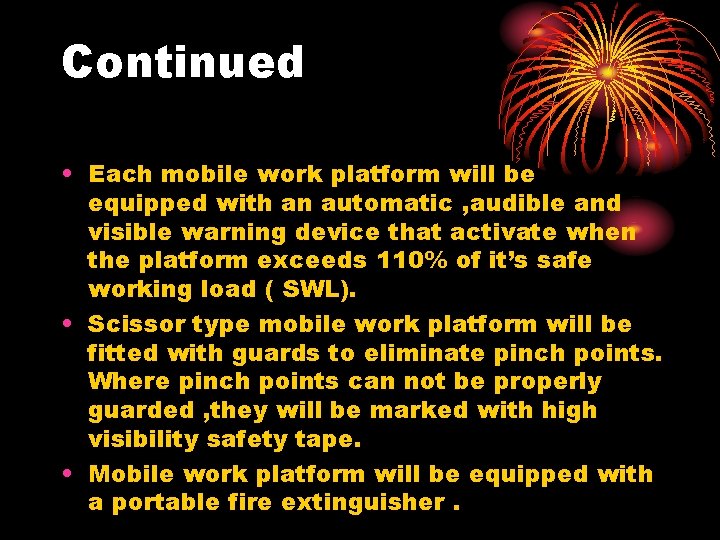 Continued

• Each mobile work platform will be equipped with an automatic ,audible and visible warning device that activate when the platform exceeds 110% of it's safe working load ( SWL).
• Scissor type mobile work platform will be fitted with guards to eliminate pinch points. Where pinch points can not be properly guarded ,they will be marked with high visibility safety tape.
• Mobile work platform will be equipped with a portable fire extinguisher .